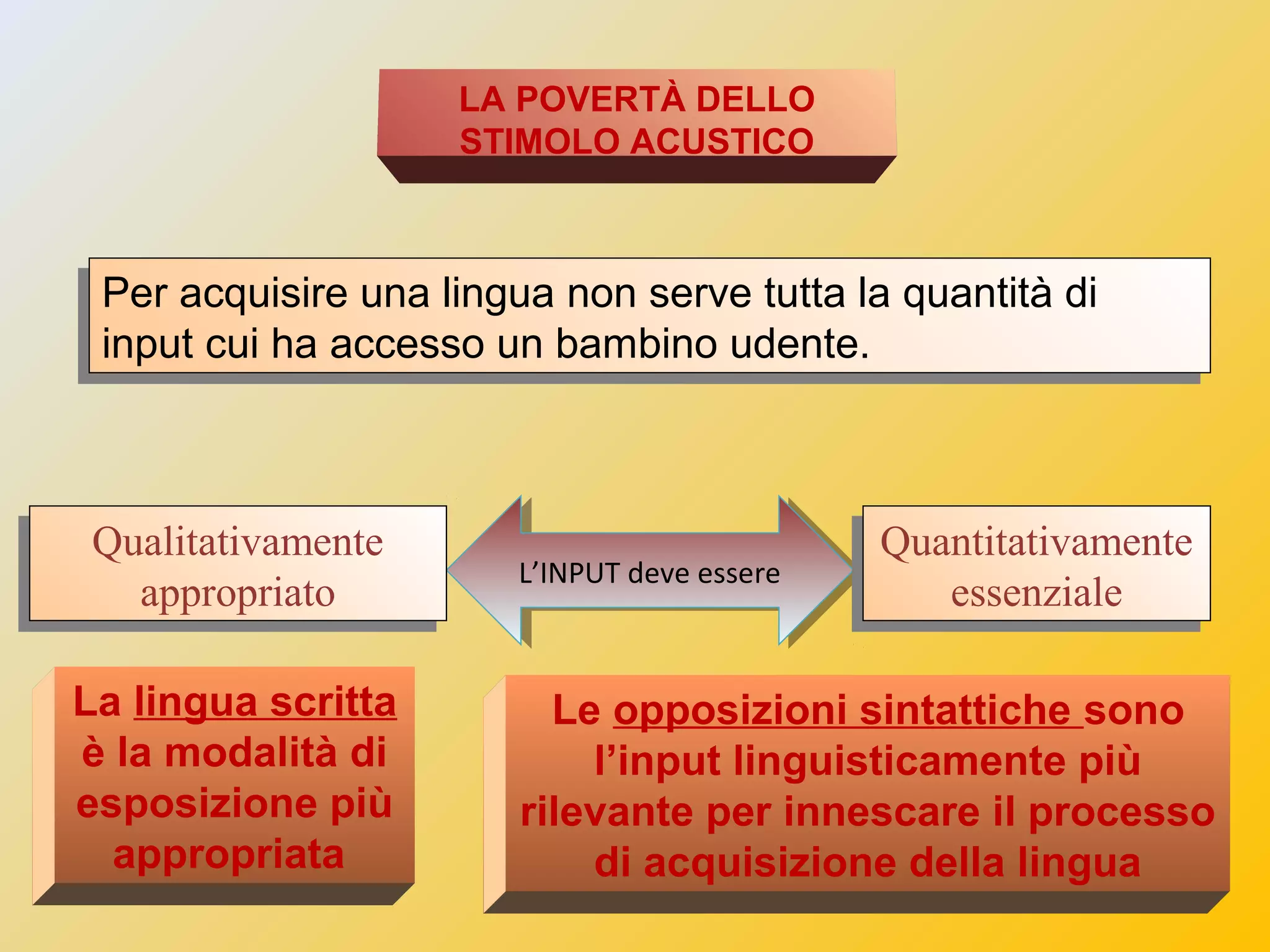 LA POVERTÀ DELLO STIMOLO ACUSTICO

Per acquisire una lingua non serve tutta la quantità di input cui ha accesso un bambino udente.

Qualitativamente appropriato

L'INPUT deve essere

Quantitativamente essenziale

La lingua scritta è la modalità di esposizione più appropriata

Le opposizioni sintattiche sono l'input linguisticamente più rilevante per innescare il processo di acquisizione della lingua